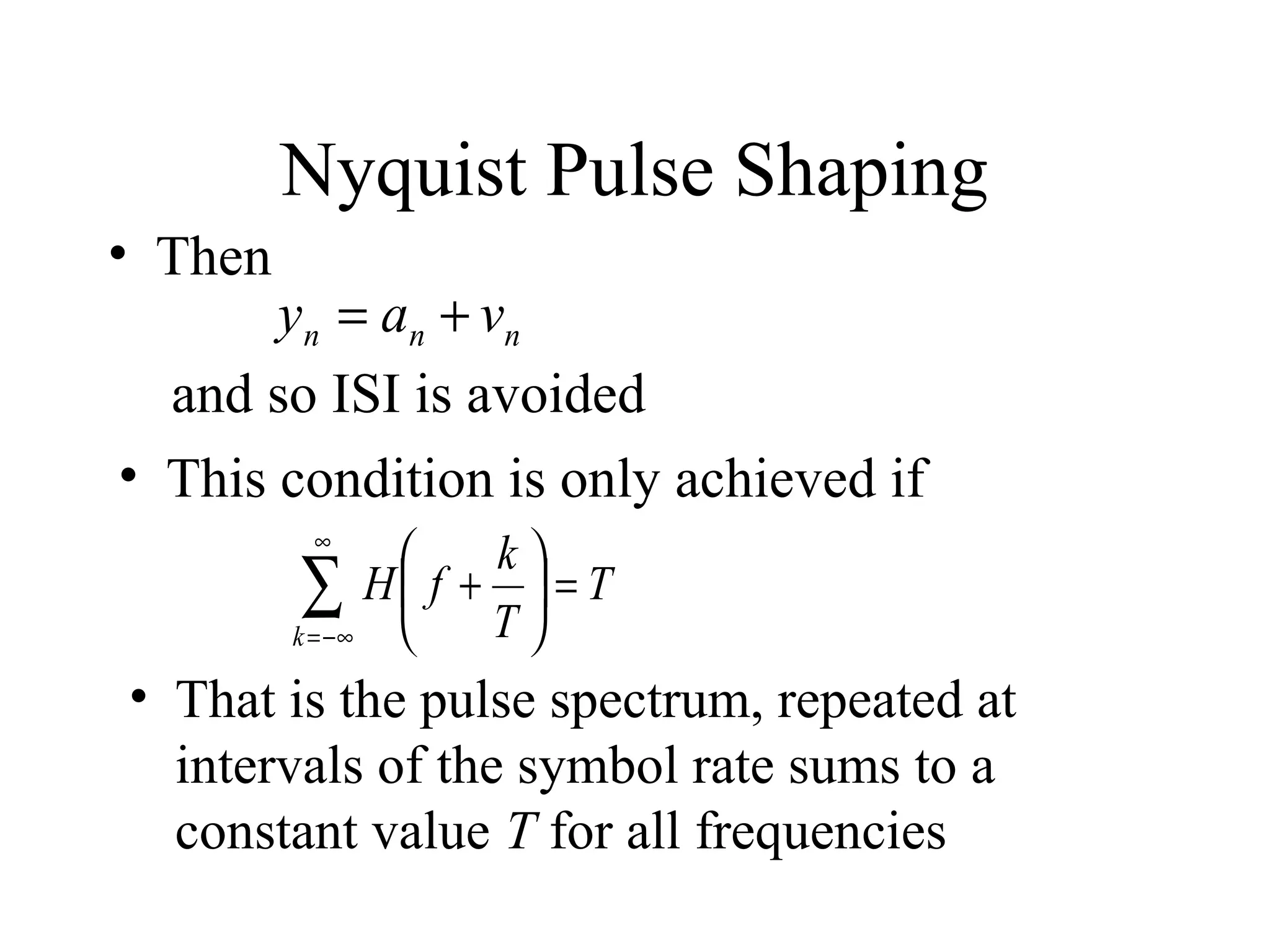 Nyquist Pulse Shaping

• Then
$y_n = a_n + v_n$
and so ISI is avoided

• This condition is only achieved if
$\sum_{k=-\infty}^{\infty} H\left(f + \frac{k}{T}\right) = T$

• That is the pulse spectrum, repeated at intervals of the symbol rate sums to a constant value $T$ for all frequencies